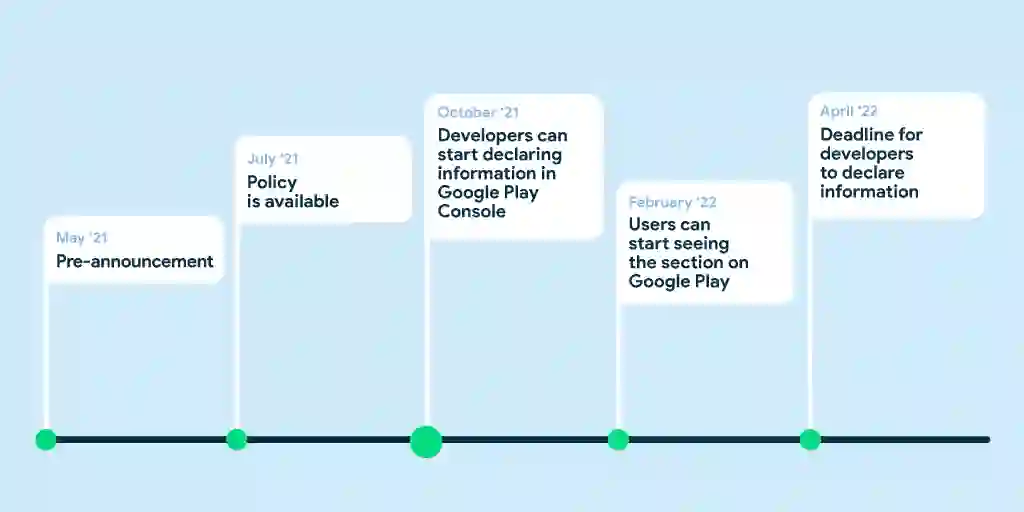 May '21
Pre-announcement

July '21
Policy is available

October '21
Developers can start declaring information in Google Play Console

February '22
Users can start seeing the section on Google Play

April '22
Deadline for developers to declare information